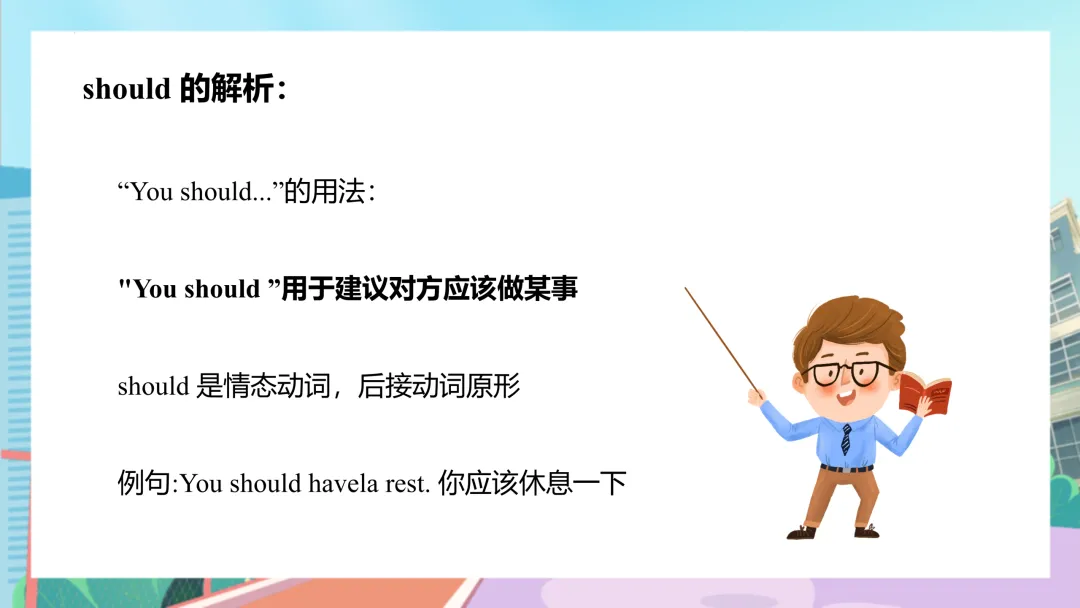 should 的解析：

“You should...”的用法：

"You should ”用于建议对方应该做某事

should 是情态动词，后接动词原形

例句:You should havela rest. 你应该休息一下